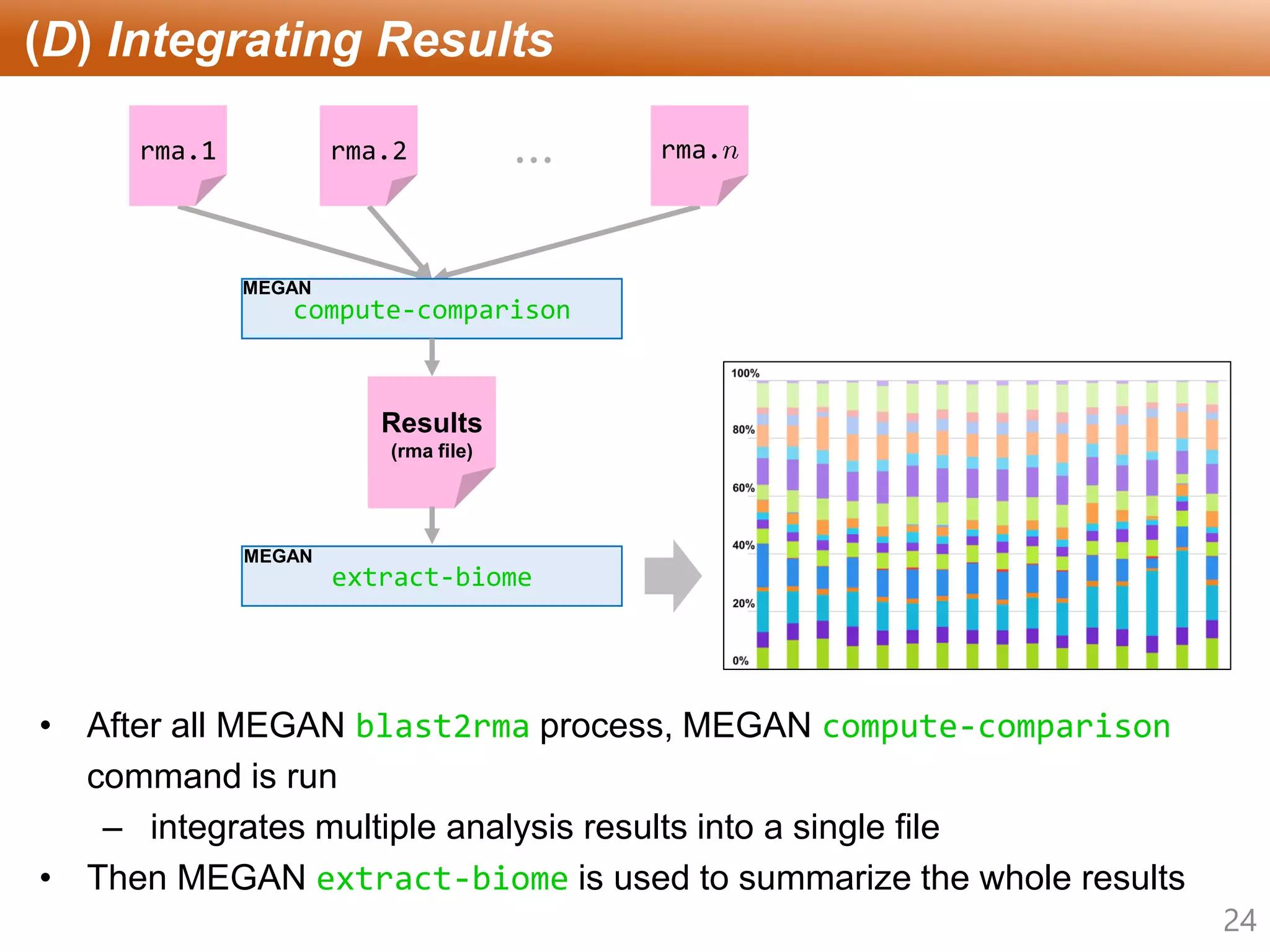 (D) Integrating Results

rma.1

rma.2

...

rma.$n$

MEGAN
compute-comparison

Results
(rma file)

MEGAN
extract-biome

100%
80%
60%
40%
20%
0%

• After all MEGAN blast2rma process, MEGAN compute-comparison command is run

– integrates multiple analysis results into a single file

• Then MEGAN extract-biome is used to summarize the whole results

24